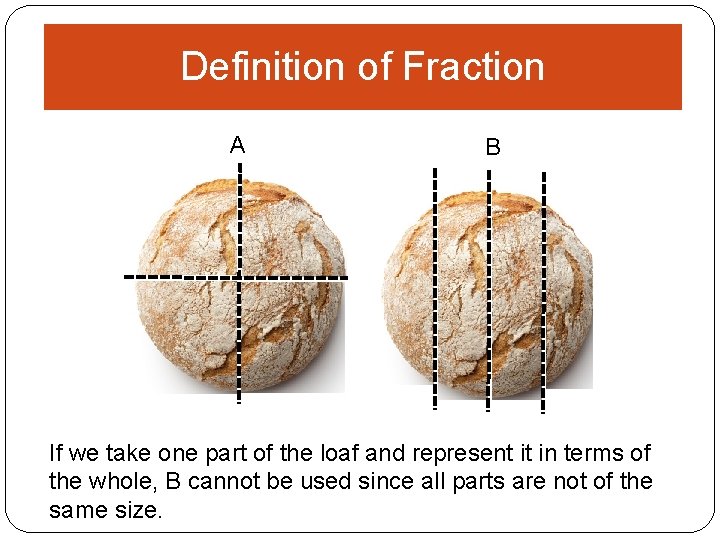 Definition of Fraction

A

B

If we take one part of the loaf and represent it in terms of the whole, B cannot be used since all parts are not of the same size.